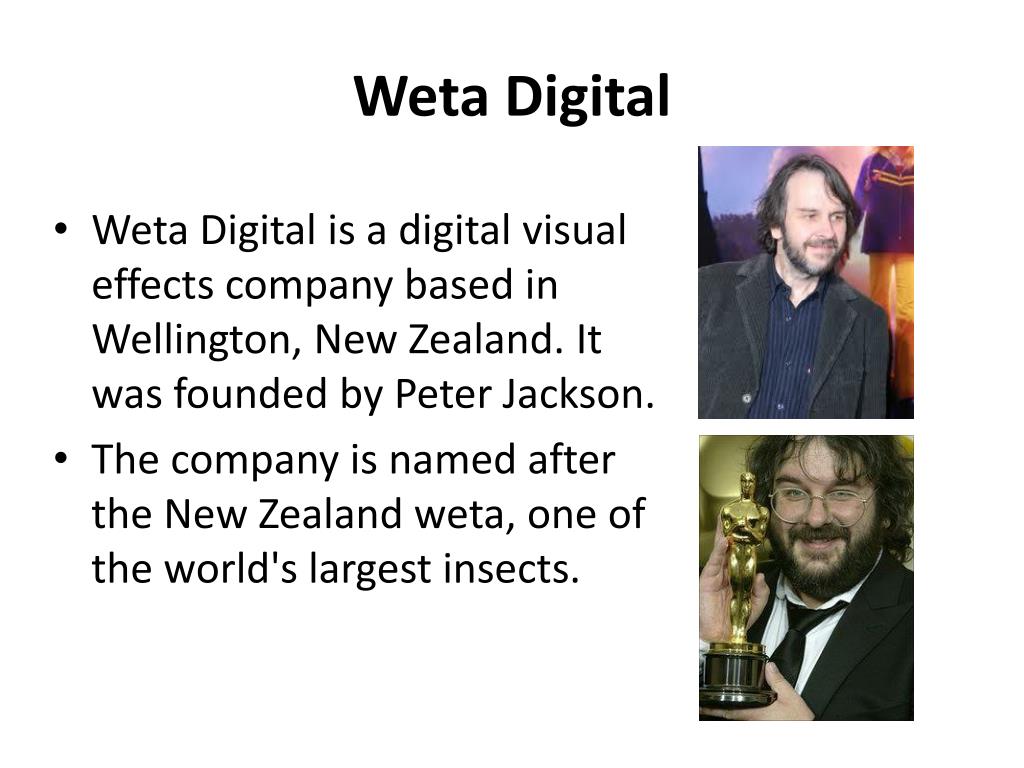 Weta Digital

• Weta Digital is a digital visual effects company based in Wellington, New Zealand. It was founded by Peter Jackson.
• The company is named after the New Zealand weta, one of the world's largest insects.